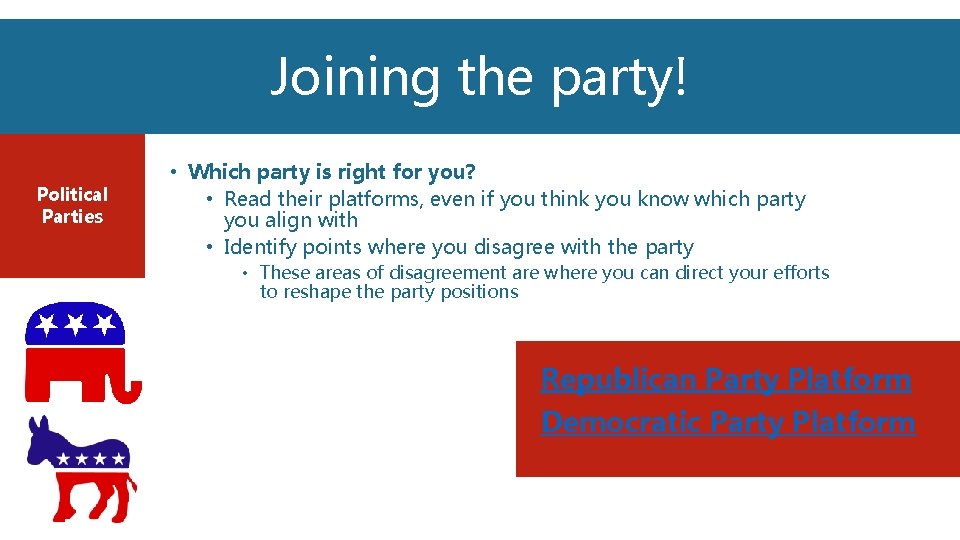 Joining the party!

Political Parties

• Which party is right for you?
  • Read their platforms, even if you think you know which party you align with
  • Identify points where you disagree with the party
    • These areas of disagreement are where you can direct your efforts to reshape the party positions

Republican Party Platform
Democratic Party Platform